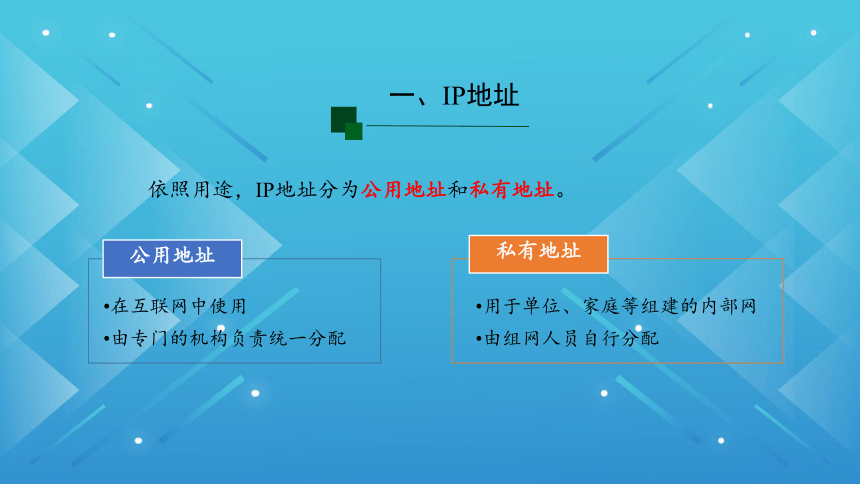 一、IP地址

依照用途，IP地址分为公用地址和私有地址。

公用地址

•在互联网中使用
•由专门的机构负责统一分配

私有地址

•用于单位、家庭等组建的内部网
•由组网人员自行分配